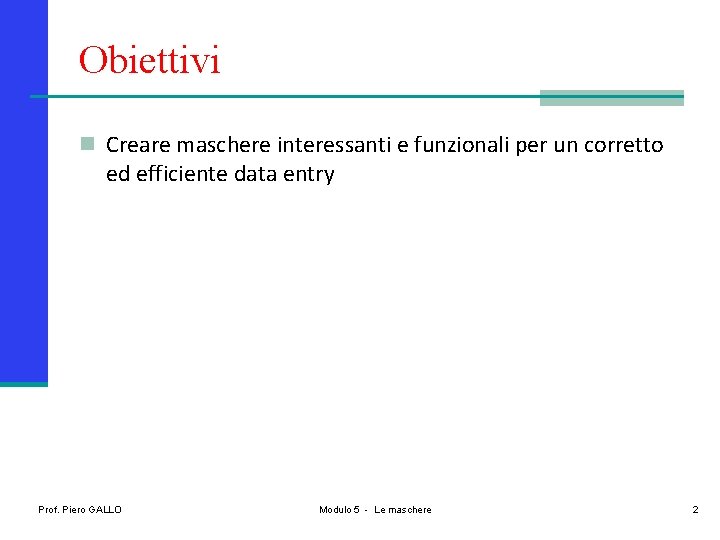 Obiettivi

Creare maschere interessanti e funzionali per un corretto ed efficiente data entry

Prof. Piero GALLO

Modulo 5 - Le maschere

2